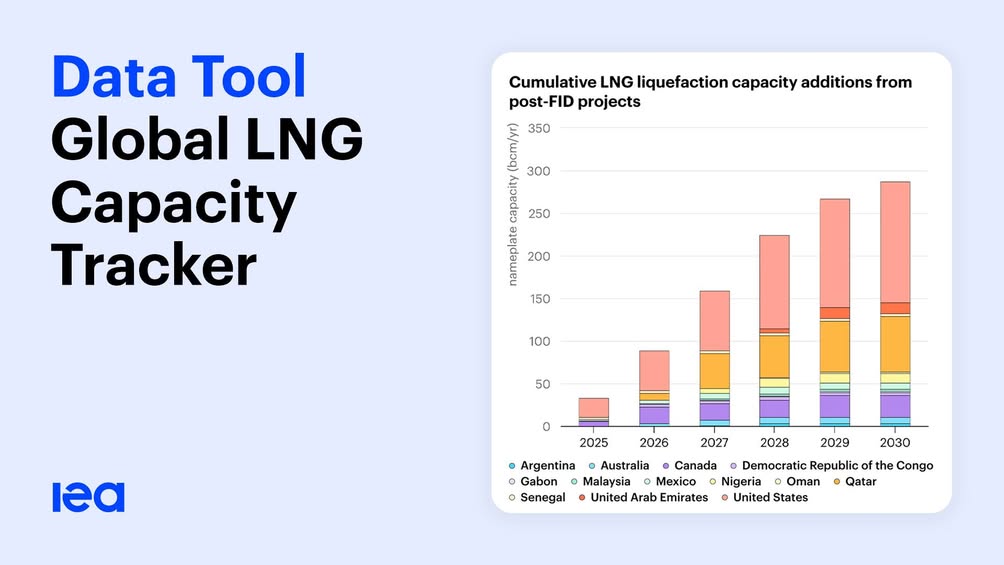 Data Tool
Global LNG Capacity Tracker

iea

Cumulative LNG liquefaction capacity additions from post-FID projects

nameplate capacity (bcm/yr)

350
300
250
200
150
100
50
0

2025 2026 2027 2028 2029 2030

Argentina Australia Canada Democratic Republic of the Congo Gabon Malaysia Mexico Nigeria Oman Qatar Senegal United Arab Emirates United States